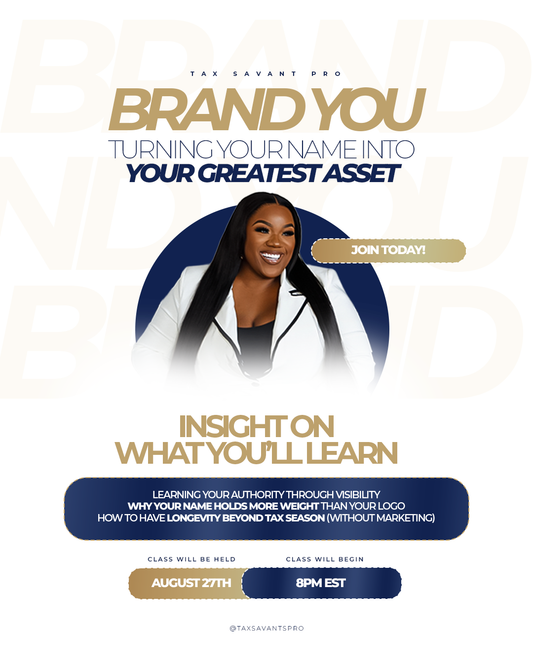 TAX SAVANT PRO

BRAND YOU

TURNING YOUR NAME INTO
YOUR GREATEST ASSET

JOIN TODAY!

INSIGHT ON
WHAT YOU'LL LEARN

LEARNING YOUR AUTHORITY THROUGH VISIBILITY
WHY YOUR NAME HOLDS MORE WEIGHT THAN YOUR LOGO
HOW TO HAVE LONGEVITY BEYOND TAX SEASON (WITHOUT MARKETING)

CLASS WILL BE HELD
AUGUST 27TH

CLASS WILL BEGIN
8PM EST

@TAXSAVANTSPRO